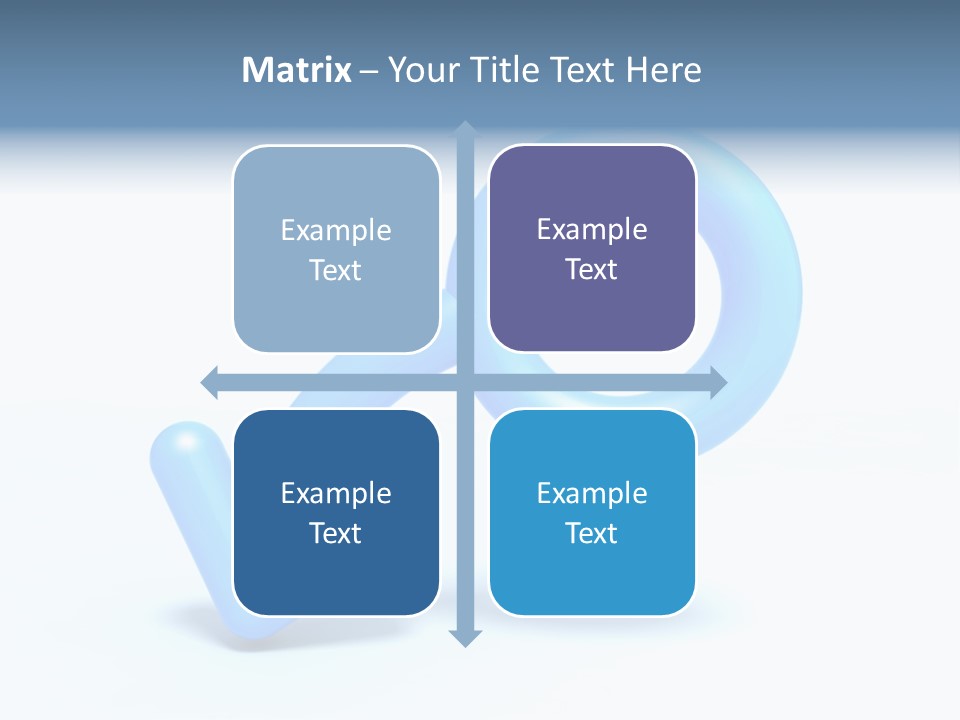 Matrix – Your Title Text Here

Example Text

Example Text

Example Text

Example Text